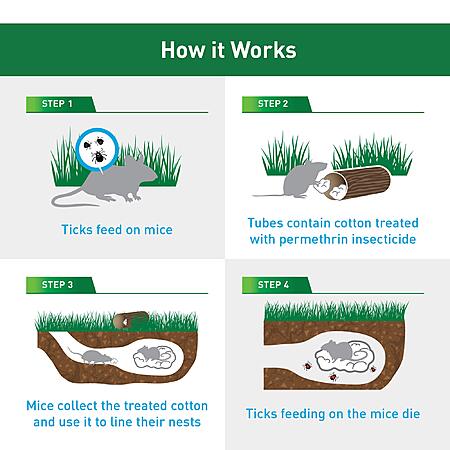 How it Works

STEP 1

Ticks feed on mice

STEP 2

Tubes contain cotton treated with permethrin insecticide

STEP 3

Mice collect the treated cotton and use it to line their nests

STEP 4

Ticks feeding on the mice die